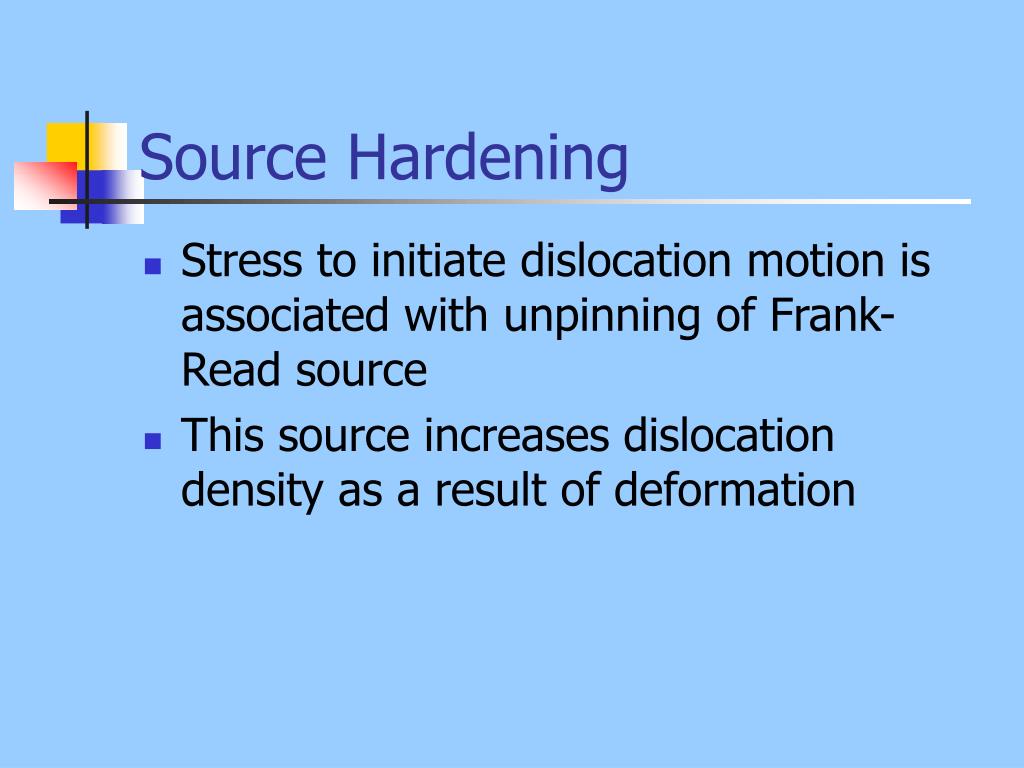 Source Hardening

- Stress to initiate dislocation motion is associated with unpinning of Frank-Read source
- This source increases dislocation density as a result of deformation